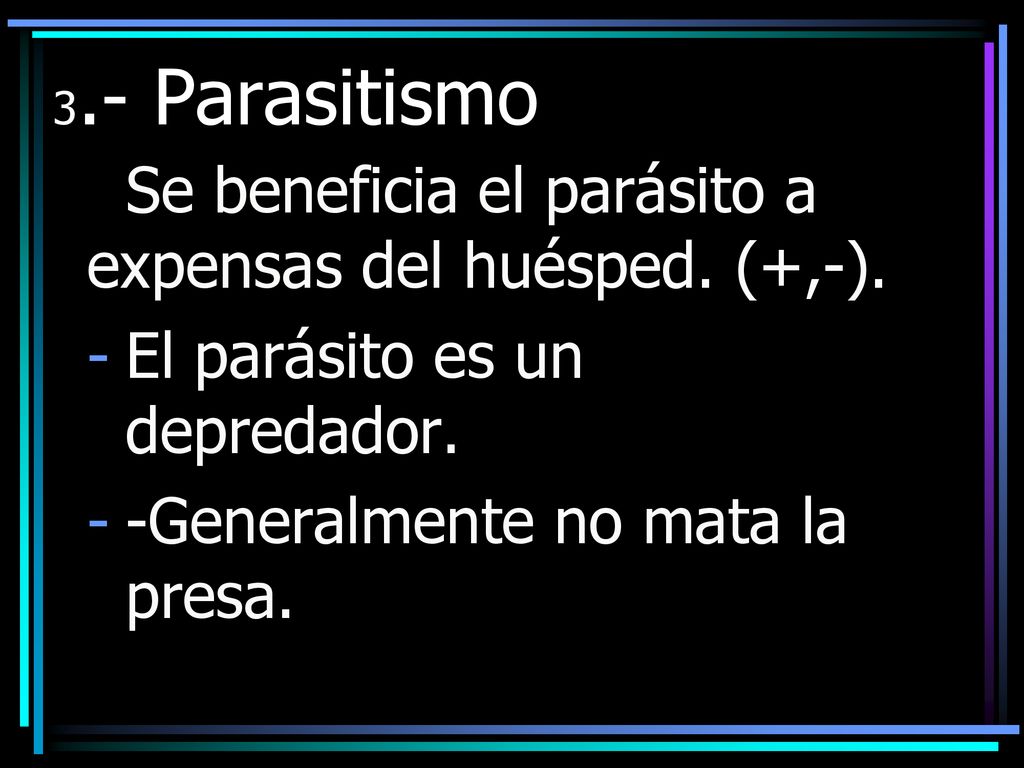 3.- Parasitismo

Se beneficia el parásito a expensas del huésped. (+,-).

- El parásito es un depredador.
- -Generalmente no mata la presa.